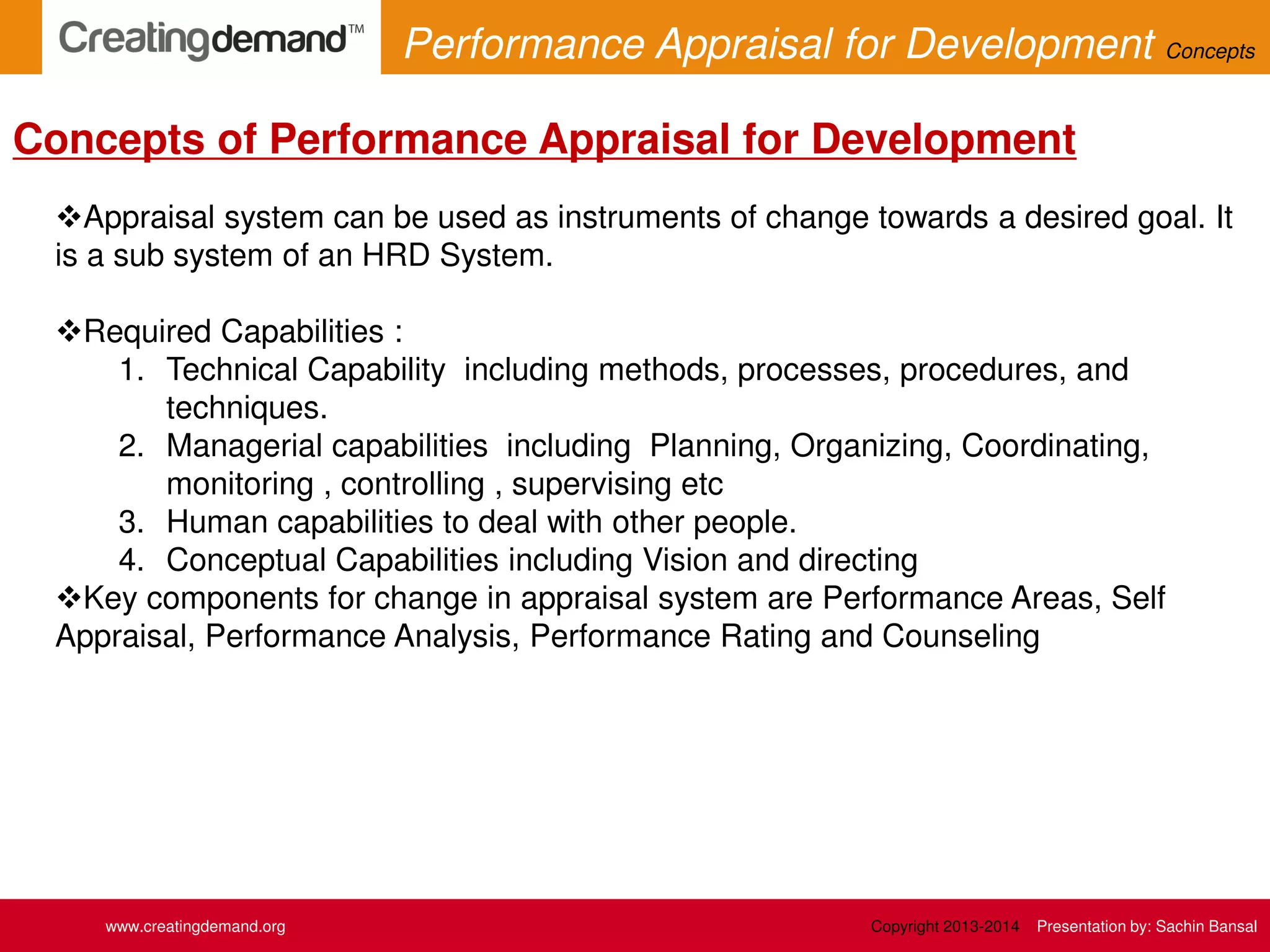 Creatingdemand™ Performance Appraisal for Development Concepts

Concepts of Performance Appraisal for Development

❖Appraisal system can be used as instruments of change towards a desired goal. It is a sub system of an HRD System.

❖Required Capabilities :
1. Technical Capability including methods, processes, procedures, and techniques.
2. Managerial capabilities including Planning, Organizing, Coordinating, monitoring , controlling , supervising etc
3. Human capabilities to deal with other people.
4. Conceptual Capabilities including Vision and directing

❖Key components for change in appraisal system are Performance Areas, Self Appraisal, Performance Analysis, Performance Rating and Counseling

www.creatingdemand.org Copyright 2013-2014 Presentation by: Sachin Bansal